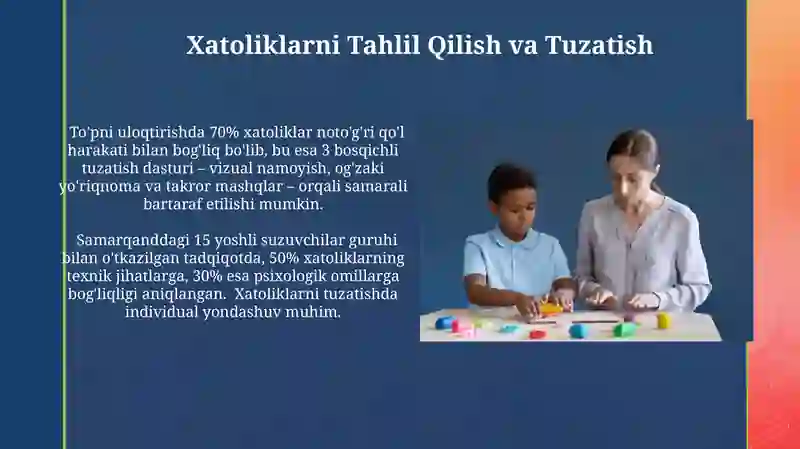 Xatoliklarni Tahlil Qilish va Tuzatish

To'pni uloqtirishda 70% xatoliklar noto'g'ri qo'l harakati bilan bog'liq bo'lib, bu esa 3 bosqichli tuzatish dasturi – vizual namoyish, og'zaki yo'riqnoma va takror mashqlar – orqali samarali bartaraf etilishi mumkin.

Samarqanddagi 15 yoshli suzuvchilar guruhi bilan o'tkazilgan tadqiqotda, 50% xatoliklarning texnik jihatlarga, 30% esa psixologik omillarga bog'liqligi aniqlangan. Xatoliklarni tuzatishda individual yondashuv muhim.